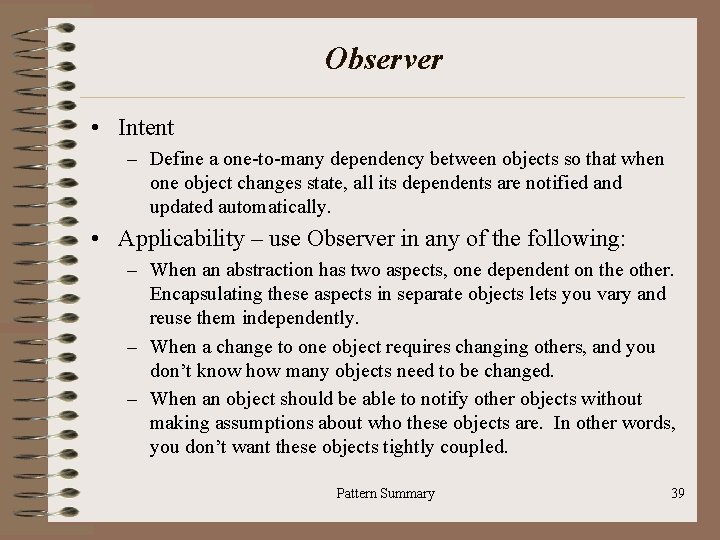 Observer

• Intent

– Define a one-to-many dependency between objects so that when one object changes state, all its dependents are notified and updated automatically.

• Applicability – use Observer in any of the following:

– When an abstraction has two aspects, one dependent on the other. Encapsulating these aspects in separate objects lets you vary and reuse them independently.

– When a change to one object requires changing others, and you don't know how many objects need to be changed.

– When an object should be able to notify other objects without making assumptions about who these objects are. In other words, you don't want these objects tightly coupled.

Pattern Summary

39